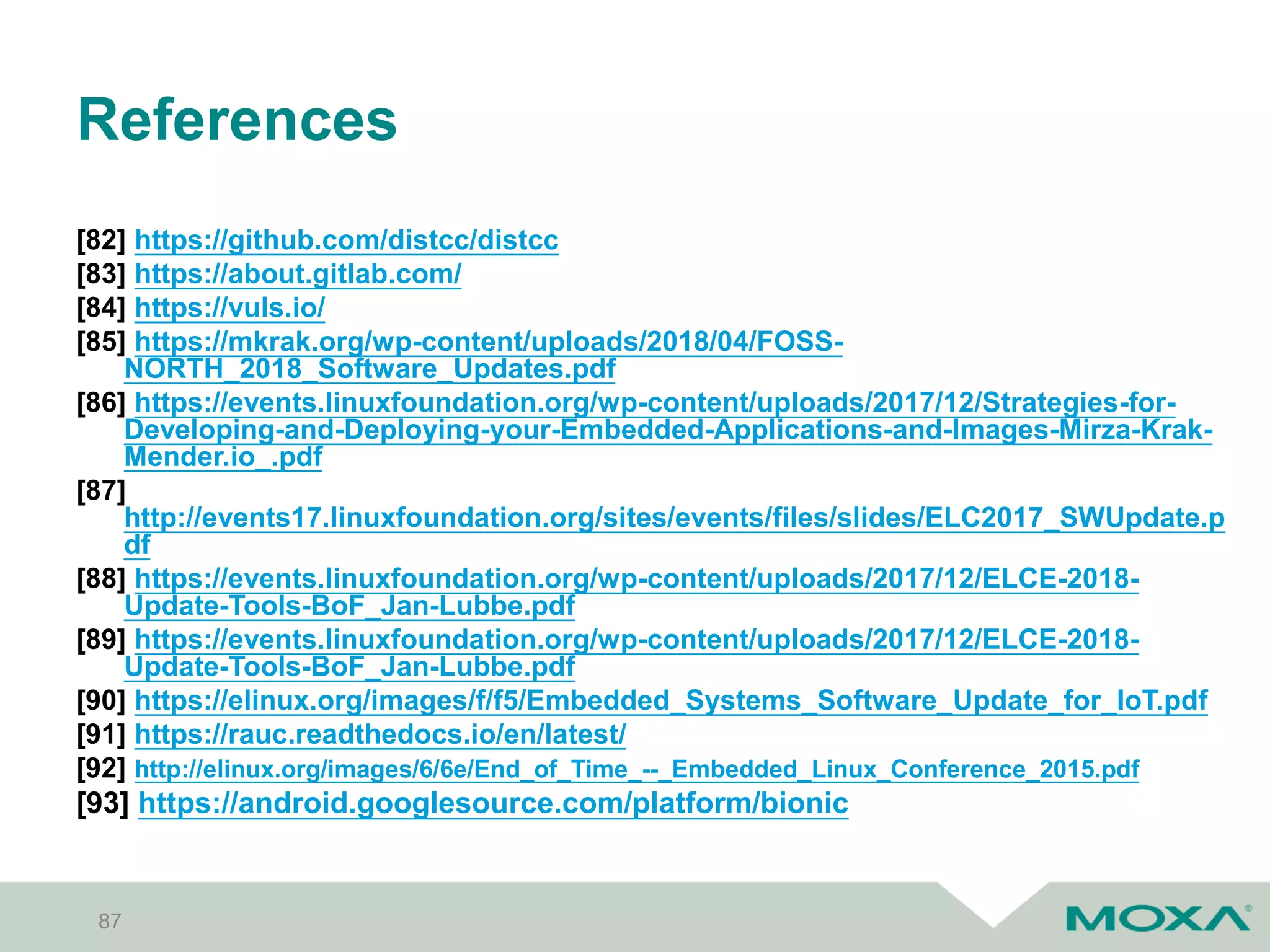 References

[82] https://github.com/distcc/distcc
[83] https://about.gitlab.com/
[84] https://vuls.io/
[85] https://mkrak.org/wp-content/uploads/2018/04/FOSS-NORTH_2018_Software_Updates.pdf
[86] https://events.linuxfoundation.org/wp-content/uploads/2017/12/Strategies-for-Developing-and-Deploying-your-Embedded-Applications-and-Images-Mirza-Krak-Mender.io_.pdf
[87] http://events17.linuxfoundation.org/sites/events/files/slides/ELC2017_SWUpdate.pdf
[88] https://events.linuxfoundation.org/wp-content/uploads/2017/12/ELCE-2018-Update-Tools-BoF_Jan-Lubbe.pdf
[89] https://events.linuxfoundation.org/wp-content/uploads/2017/12/ELCE-2018-Update-Tools-BoF_Jan-Lubbe.pdf
[90] https://elinux.org/images/f/f5/Embedded_Systems_Software_Update_for_IoT.pdf
[91] https://rauc.readthedocs.io/en/latest/
[92] http://elinux.org/images/6/6e/End_of_Time_--_Embedded_Linux_Conference_2015.pdf
[93] https://android.googlesource.com/platform/bionic

87

MOXA®